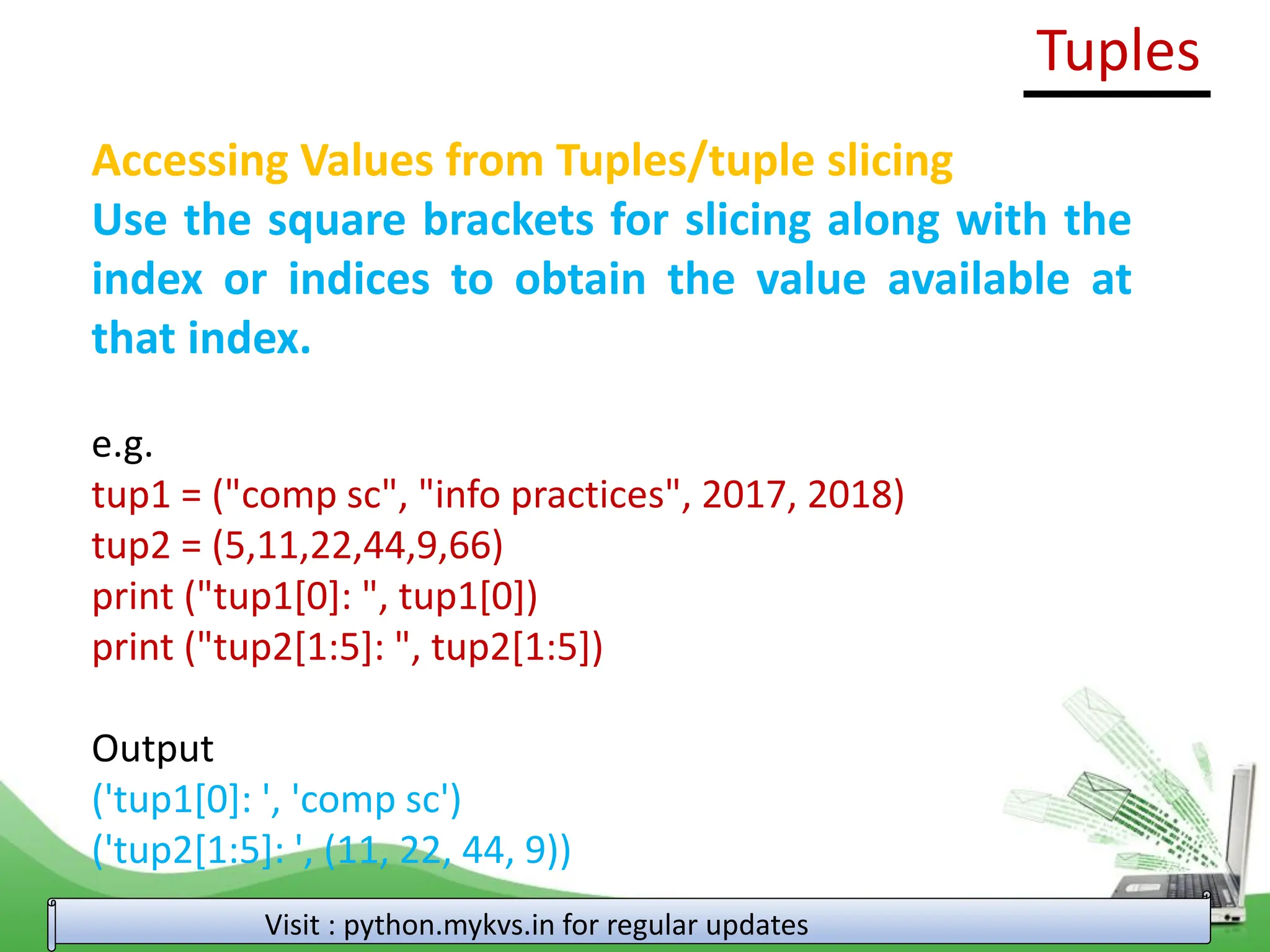 Tuples

Accessing Values from Tuples/tuple slicing
Use the square brackets for slicing along with the index or indices to obtain the value available at that index.

e.g.
tup1 = ("comp sc", "info practices", 2017, 2018)
tup2 = (5,11,22,44,9,66)
print ("tup1[0]: ", tup1[0])
print ("tup2[1:5]: ", tup2[1:5])

Output
('tup1[0]: ', 'comp sc')
('tup2[1:5]: ', (11, 22, 44, 9))

Visit : python.mykvs.in for regular updates